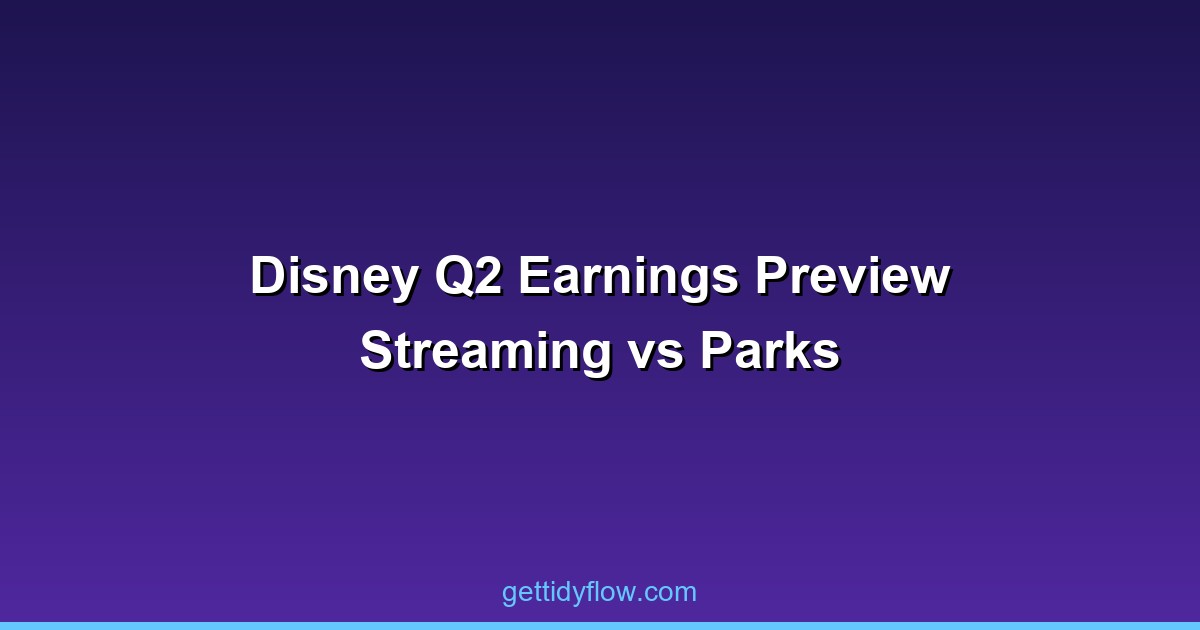 Disney Q2 Earnings Preview
Streaming vs Parks

gettidyflow.com